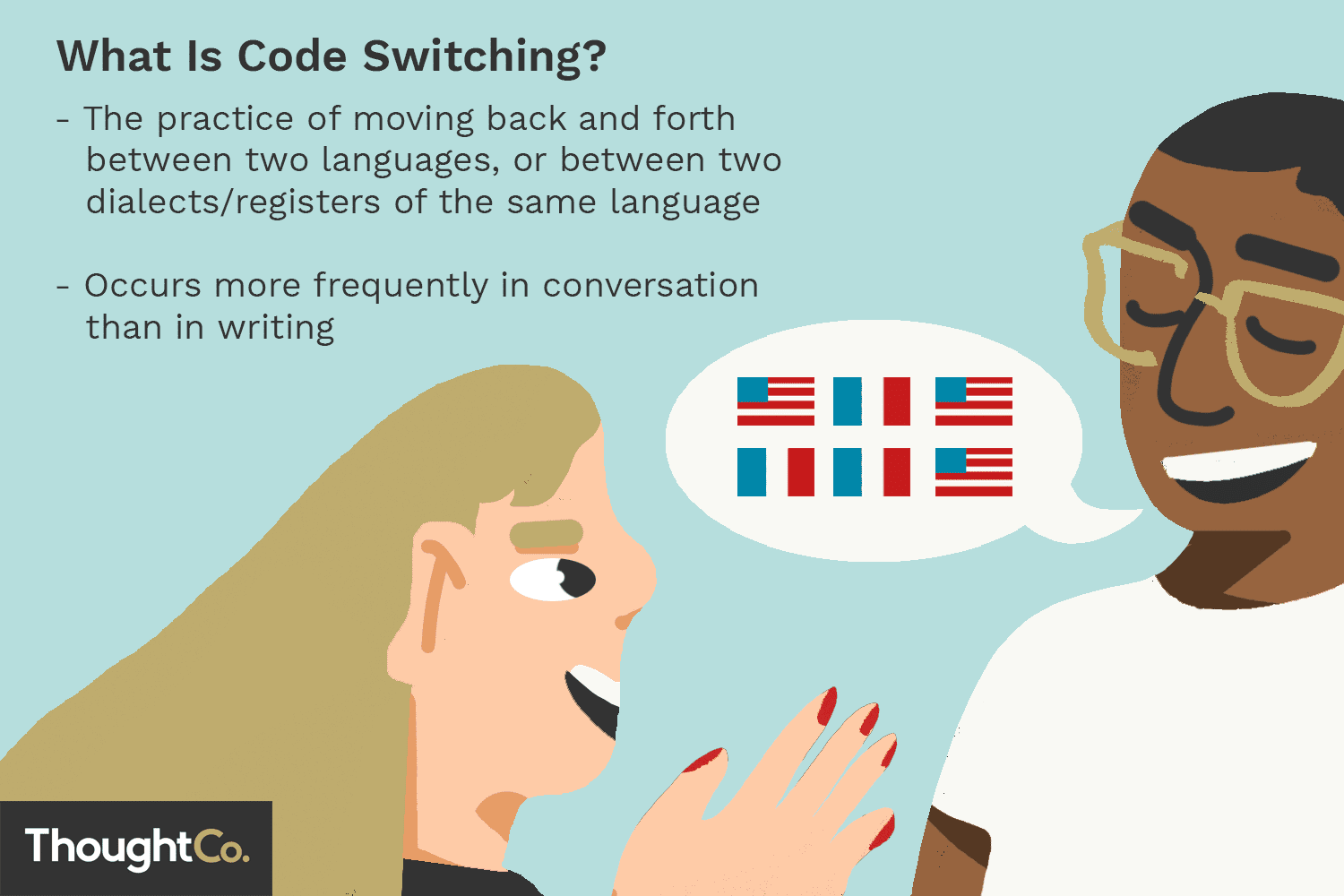 What Is Code Switching?

- The practice of moving back and forth between two languages, or between two dialects/registers of the same language

- Occurs more frequently in conversation than in writing

ThoughtCo.